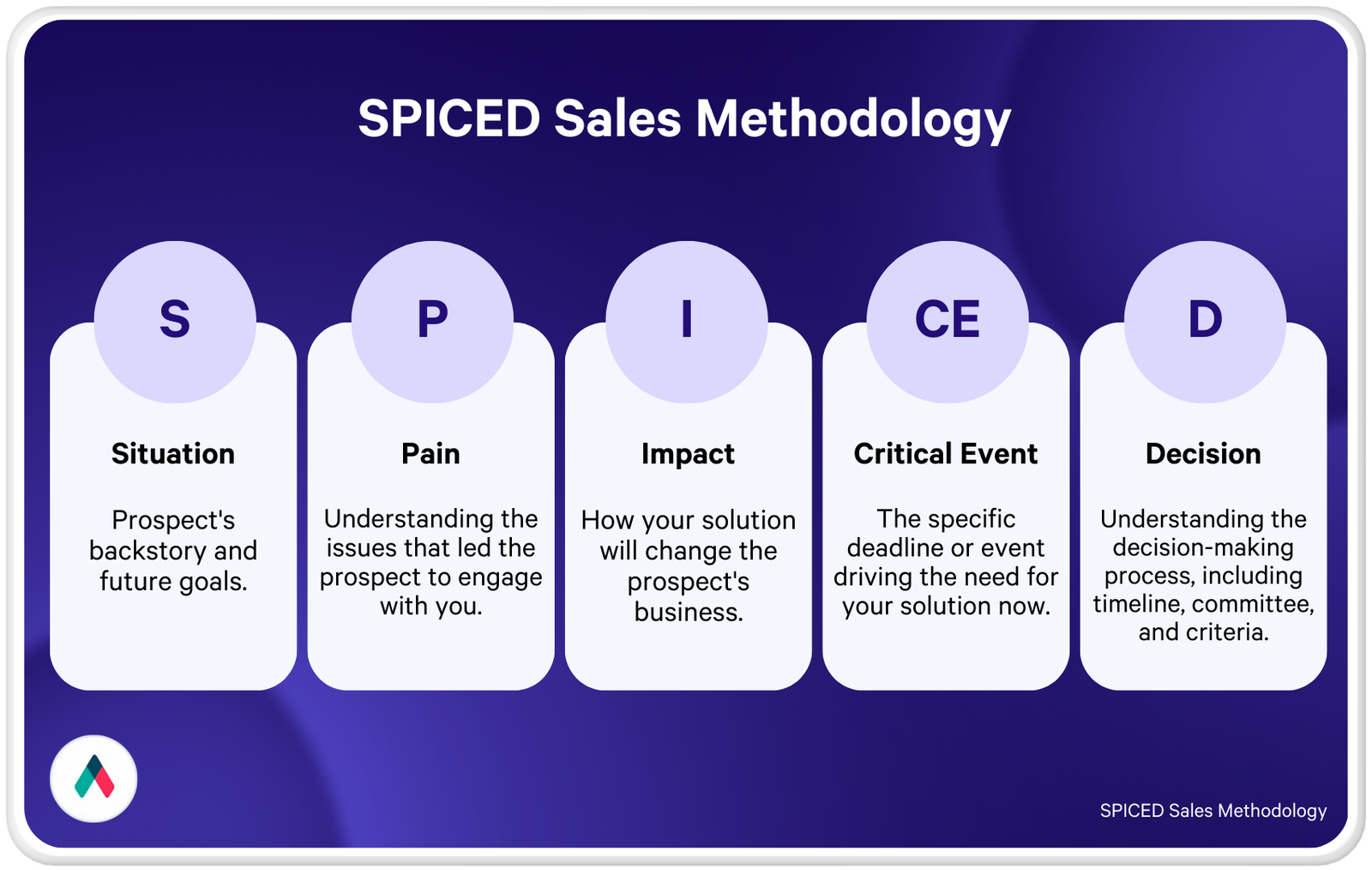 SPICED Sales Methodology

S
Situation
Prospect's backstory and future goals.

P
Pain
Understanding the issues that led the prospect to engage with you.

I
Impact
How your solution will change the prospect's business.

CE
Critical Event
The specific deadline or event driving the need for your solution now.

D
Decision
Understanding the decision-making process, including timeline, committee, and criteria.

SPICED Sales Methodology